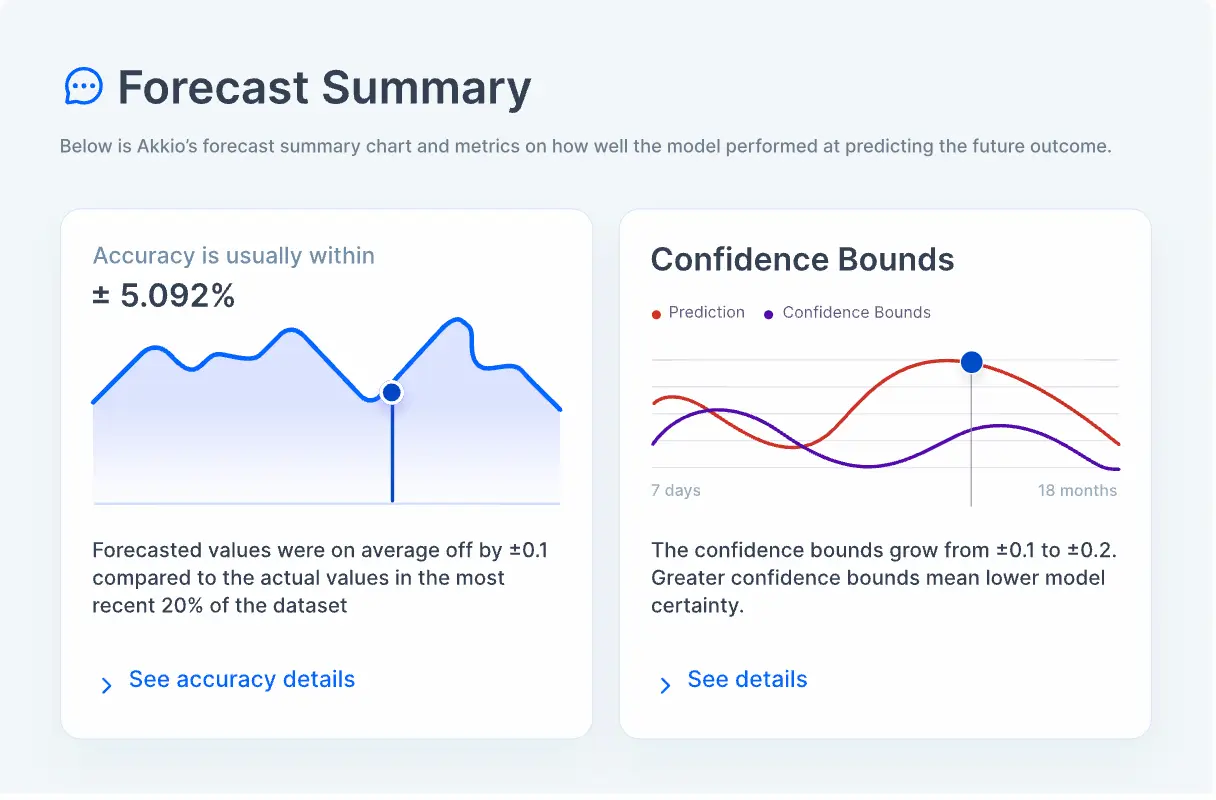 Forecast Summary

Below is Akkio's forecast summary chart and metrics on how well the model performed at predicting the future outcome.

Accuracy is usually within

± 5.092%

Forecasted values were on average off by ±0.1 compared to the actual values in the most recent 20% of the dataset

See accuracy details

Confidence Bounds

Prediction Confidence Bounds

7 days

18 months

The confidence bounds grow from ±0.1 to ±0.2. Greater confidence bounds mean lower model certainty.

See details